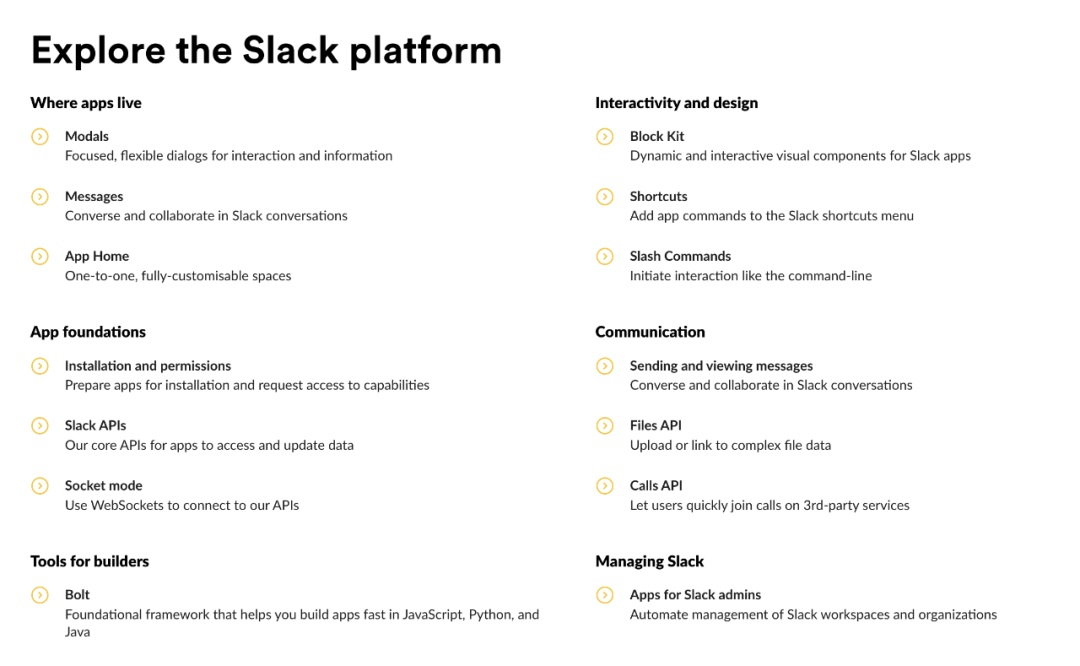 Explore the Slack platform

Where apps live

Modals
Focused, flexible dialogs for interaction and information

Messages
Converse and collaborate in Slack conversations

App Home
One-to-one, fully-customisable spaces

App foundations

Installation and permissions
Prepare apps for installation and request access to capabilities

Slack APIs
Our core APIs for apps to access and update data

Socket mode
Use WebSockets to connect to our APIs

Tools for builders

Bolt
Foundational framework that helps you build apps fast in JavaScript, Python, and Java

Interactivity and design

Block Kit
Dynamic and interactive visual components for Slack apps

Shortcuts
Add app commands to the Slack shortcuts menu

Slash Commands
Initiate interaction like the command-line

Communication

Sending and viewing messages
Converse and collaborate in Slack conversations

Files API
Upload or link to complex file data

Calls API
Let users quickly join calls on 3rd-party services

Managing Slack

Apps for Slack admins
Automate management of Slack workspaces and organizations